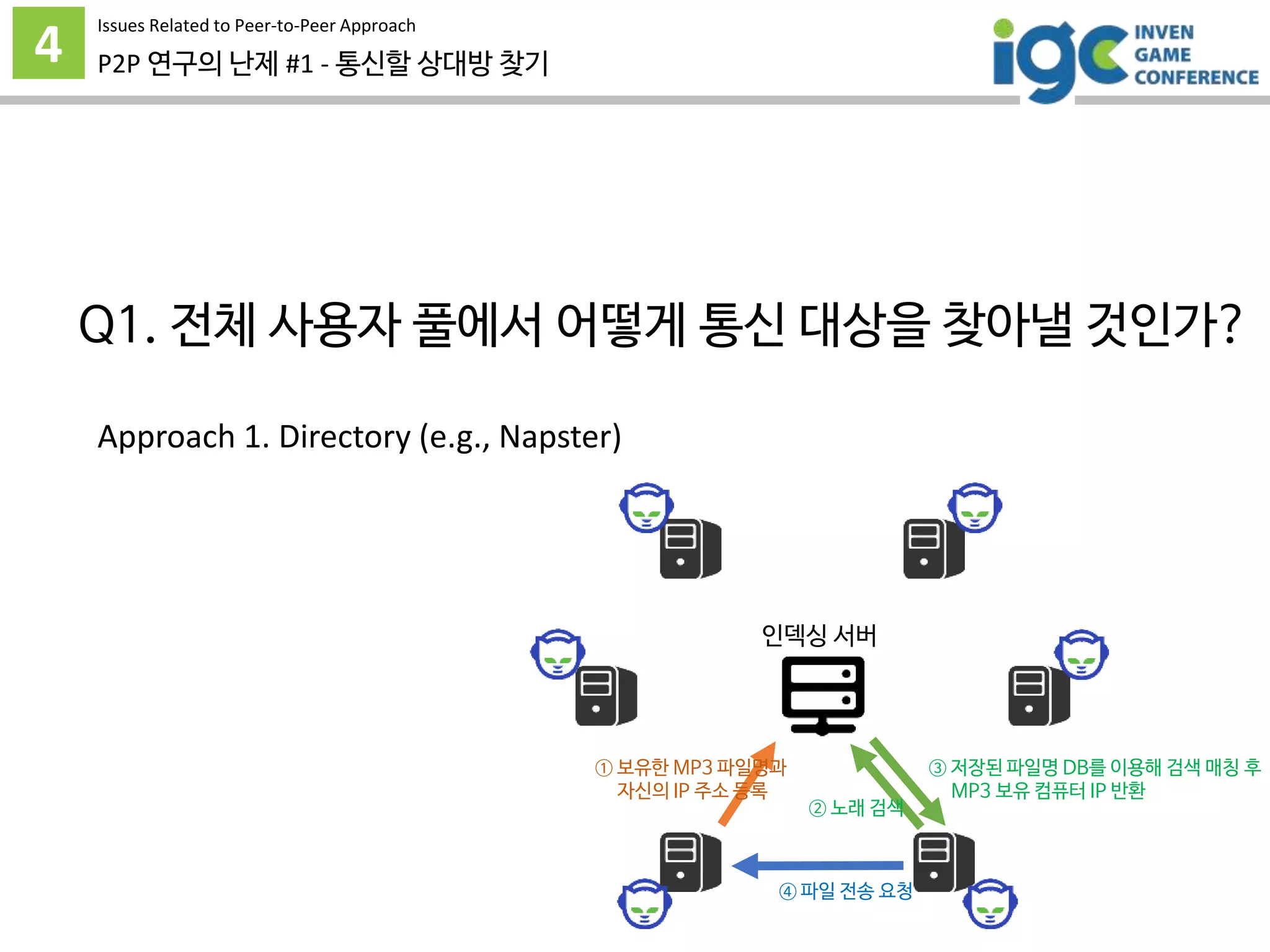 4

Issues Related to Peer-to-Peer Approach

P2P 연구의 난제 #1 - 통신할 상대방 찾기

igc INVEN GAME CONFERENCE

Q1. 전체 사용자 풀에서 어떻게 통신 대상을 찾아낼 것인가?

Approach 1. Directory (e.g., Napster)

인덱싱 서버

① 보유한 MP3 파일명과 자신의 IP 주소 등록

② 노래 검색

③ 저장된 파일명 DB를 이용해 검색 매칭 후 MP3 보유 컴퓨터 IP 반환

④ 파일 전송 요청